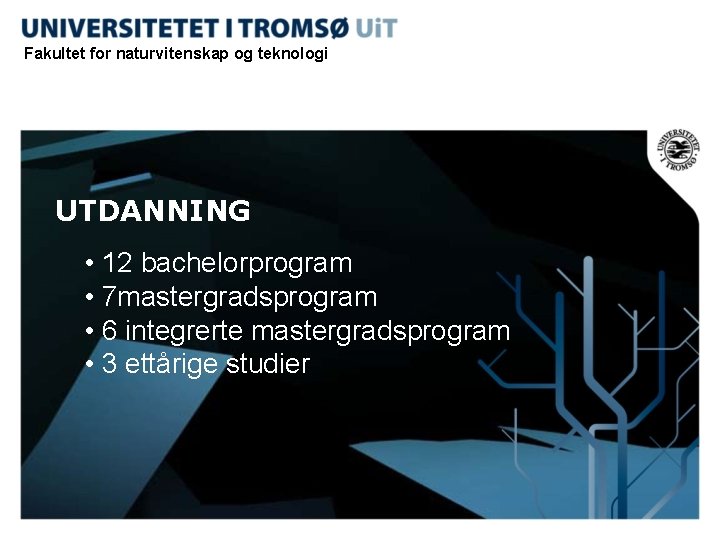 UNIVERSITETET I TROMSØ UiT
Fakultet for naturvitenskap og teknologi

UNIVERSITETET I TROMSØ

UTDANNING

• 12 bachelorprogram
• 7mastergradsprogram
• 6 integrerte mastergradsprogram
• 3 ettårige studier